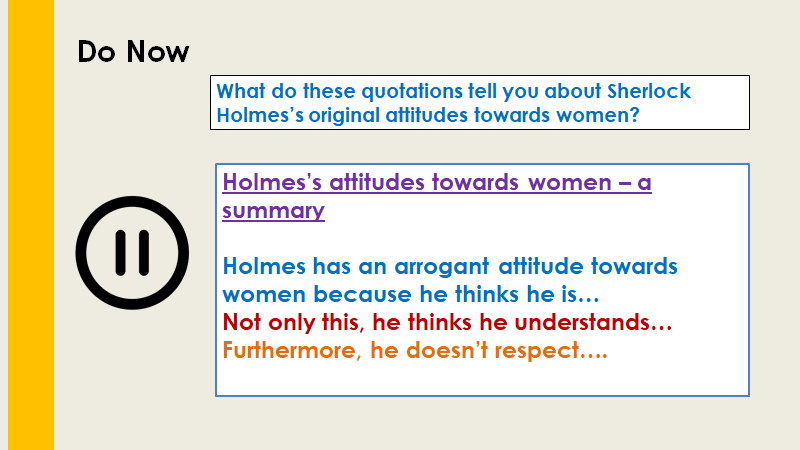 Do Now

What do these quotations tell you about Sherlock Holmes's original attitudes towards women?

Holmes's attitudes towards women – a summary

Holmes has an arrogant attitude towards women because he thinks he is…
Not only this, he thinks he understands…
Furthermore, he doesn't respect….